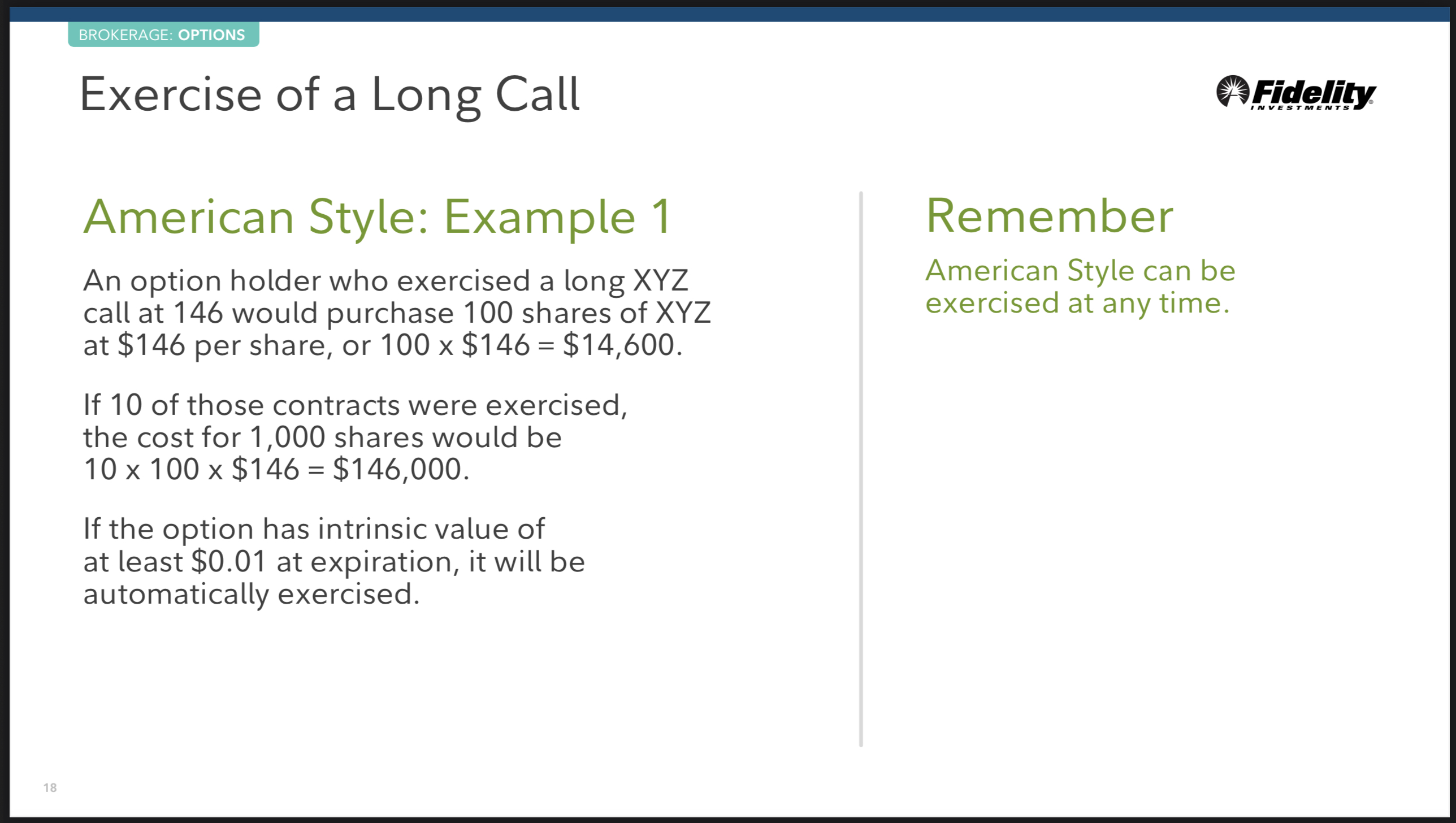 BROKERAGE: OPTIONS

Exercise of a Long Call

Fidelity INVESTMENTS

American Style: Example 1

An option holder who exercised a long XYZ call at 146 would purchase 100 shares of XYZ at \$146 per share, or 100 x \$146 = \$14,600.

If 10 of those contracts were exercised, the cost for 1,000 shares would be 10 x 100 x \$146 = \$146,000.

If the option has intrinsic value of at least \$0.01 at expiration, it will be automatically exercised.

Remember

American Style can be exercised at any time.

18